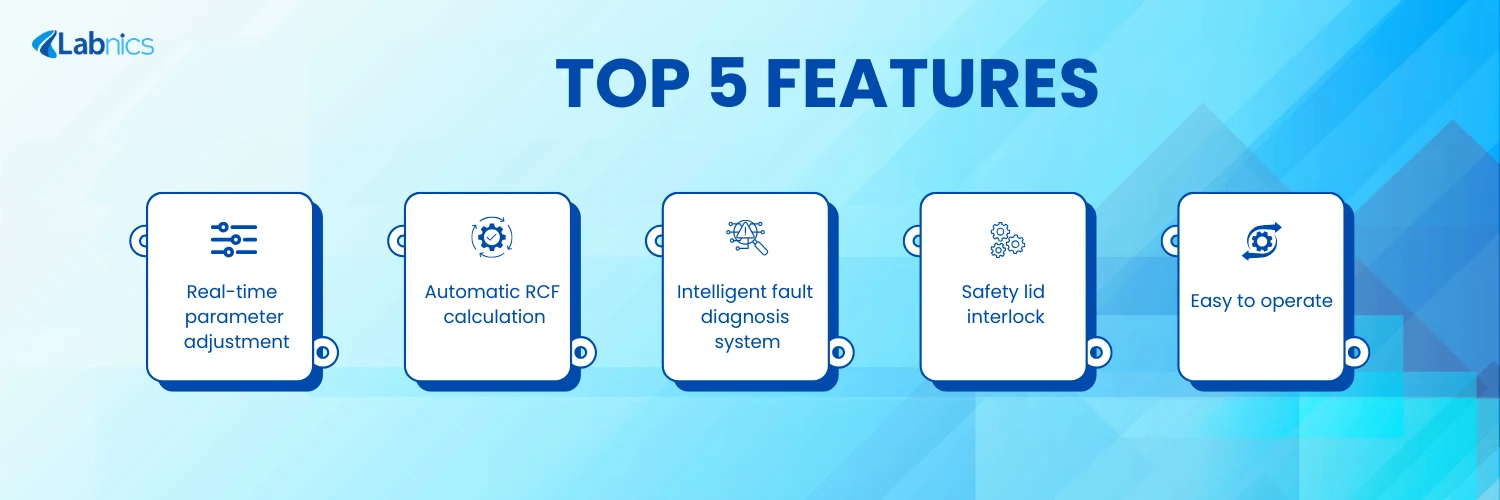 Labnics

TOP 5 FEATURES

Real-time parameter adjustment

Automatic RCF calculation

Intelligent fault diagnosis system

Safety lid interlock

Easy to operate